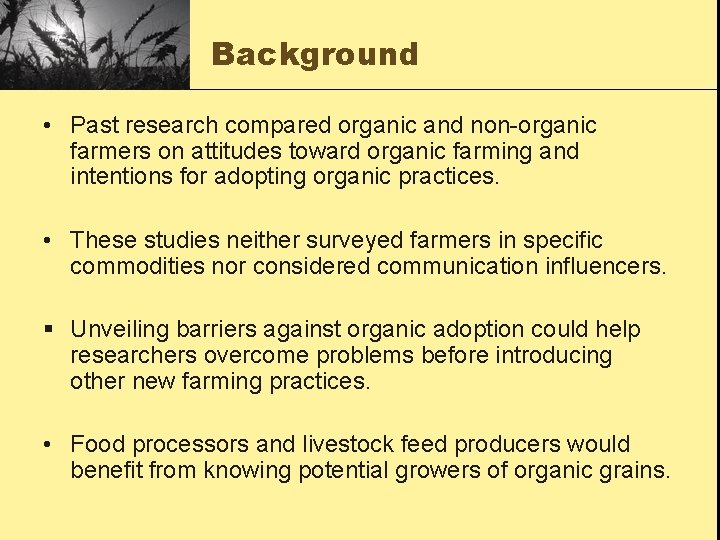 Background

• Past research compared organic and non-organic farmers on attitudes toward organic farming and intentions for adopting organic practices.

• These studies neither surveyed farmers in specific commodities nor considered communication influencers.

▪ Unveiling barriers against organic adoption could help researchers overcome problems before introducing other new farming practices.

• Food processors and livestock feed producers would benefit from knowing potential growers of organic grains.